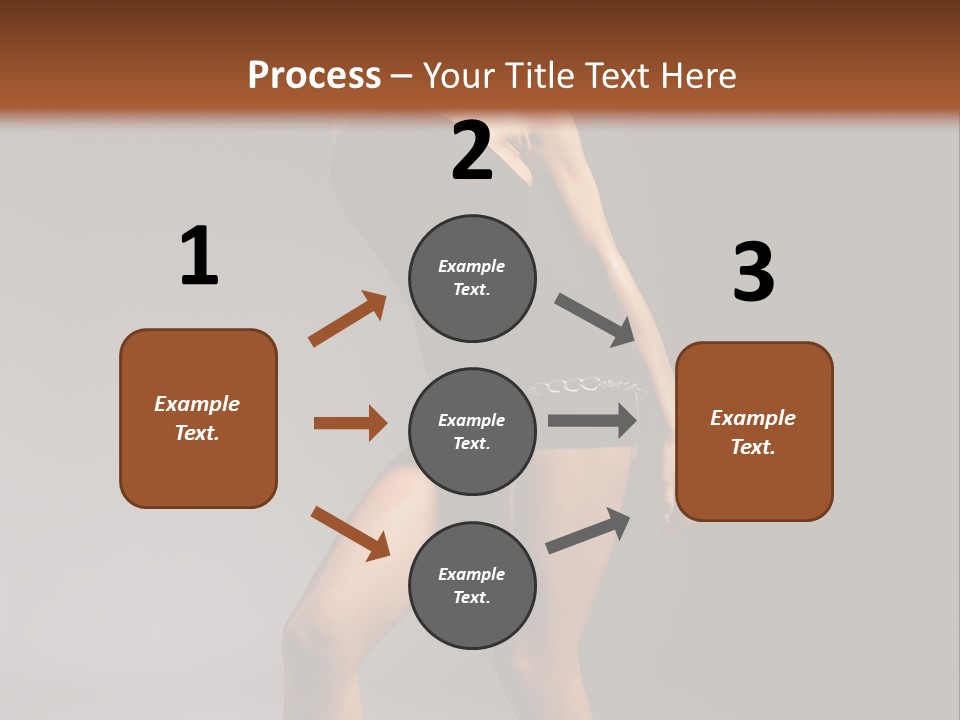 Process – Your Title Text Here

1

Example Text.

2

Example Text.

Example Text.

Example Text.

3

Example Text.